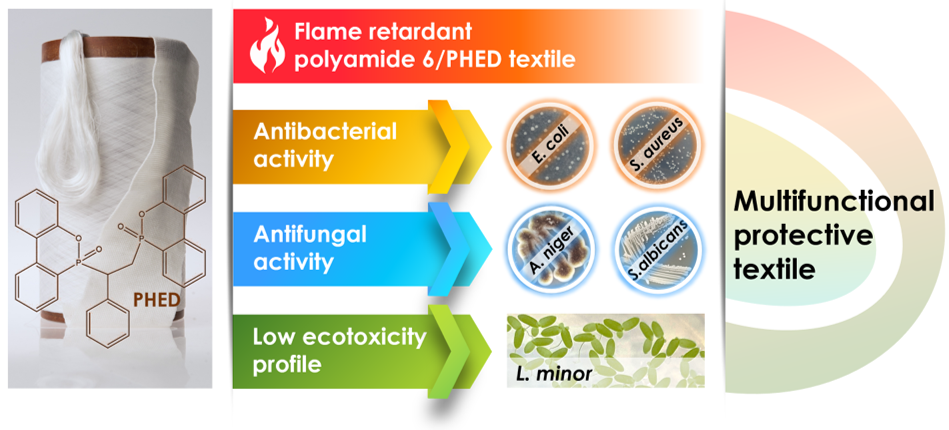 O
P
O
P
O
O
PHED

Flame retardant polyamide 6/PHED textile

Antibacterial activity

E. coli

S. aureus

Antifungal activity

A. niger

S.albicans

Low ecotoxicity profile

L. minor

Multifunctional protective textile